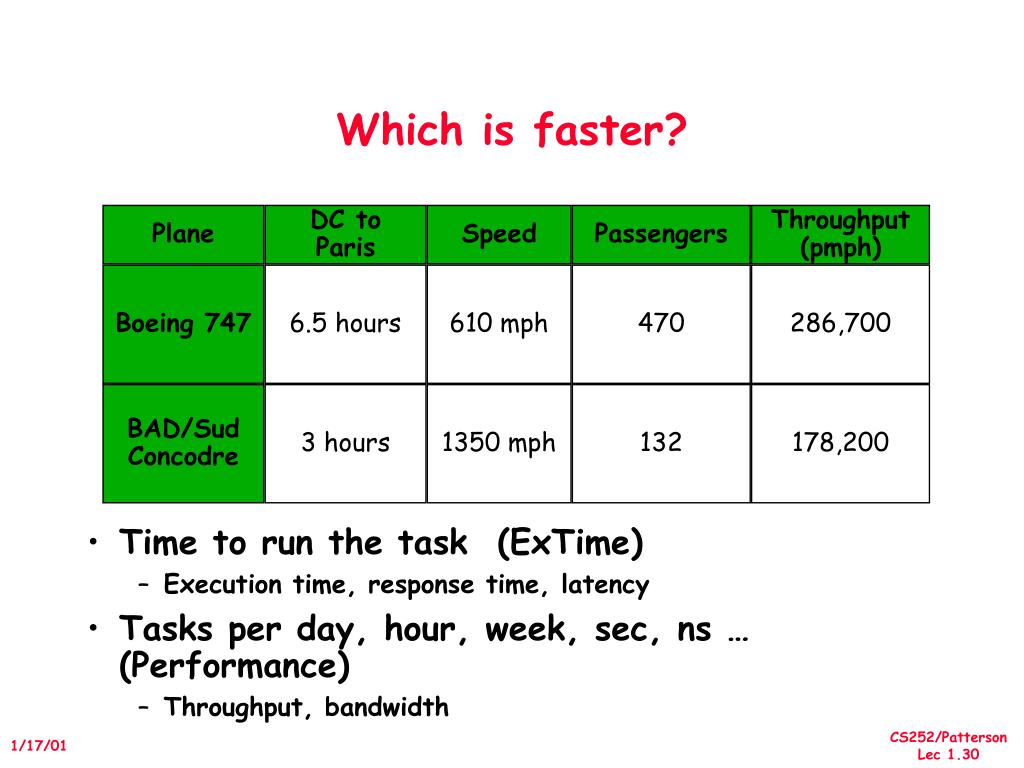 Which is faster?

| Plane | DC to Paris | Speed | Passengers | Throughput (pmph) |
|---|---|---|---|---|
| Boeing 747 | 6.5 hours | 610 mph | 470 | 286,700 |
| BAD/Sud Concodre | 3 hours | 1350 mph | 132 | 178,200 |

• Time to run the task (ExTime)
– Execution time, response time, latency
• Tasks per day, hour, week, sec, ns … (Performance)
– Throughput, bandwidth

1/17/01

CS252/Patterson
Lec 1.30